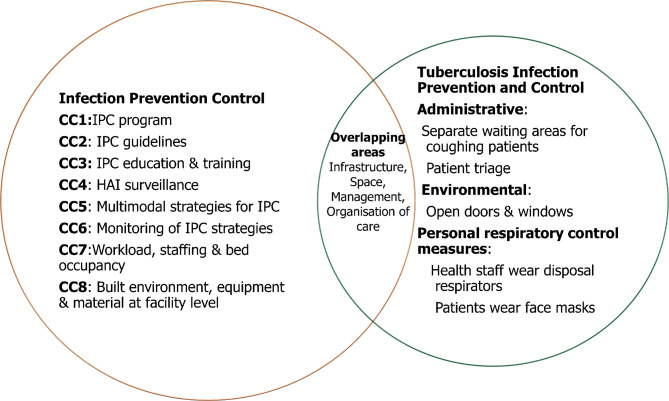 Infection Prevention Control

CC1:IPC program

CC2: IPC guidelines

CC3: IPC education & training

CC4: HAI surveillance

CC5: Multimodal strategies for IPC

CC6: Monitoring of IPC strategies

CC7:Workload, staffing & bed occupancy

CC8: Built environment, equipment & material at facility level

Overlapping areas
Infrastructure, Space, Management, Organisation of care

Tuberculosis Infection Prevention and Control

Administrative:

Separate waiting areas for coughing patients

Patient triage

Environmental:

Open doors & windows

Personal respiratory control measures:

Health staff wear disposal respirators

Patients wear face masks